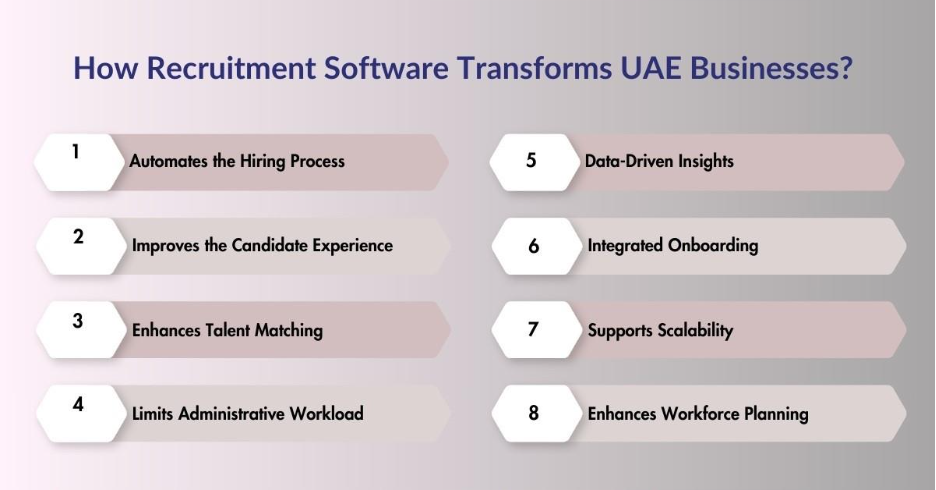 How Recruitment Software Transforms UAE Businesses?

1 Automates the Hiring Process

2 Improves the Candidate Experience

3 Enhances Talent Matching

4 Limits Administrative Workload

5 Data-Driven Insights

6 Integrated Onboarding

7 Supports Scalability

8 Enhances Workforce Planning